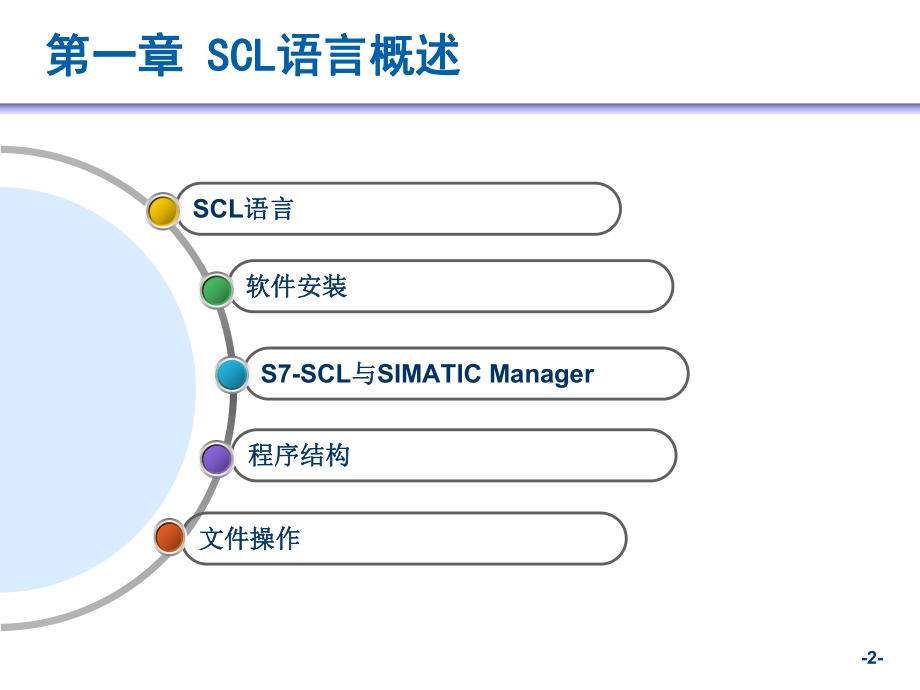 第一章 SCL语言概述

SCL语言

软件安装

S7-SCL与SIMATIC Manager

程序结构

文件操作

-2-